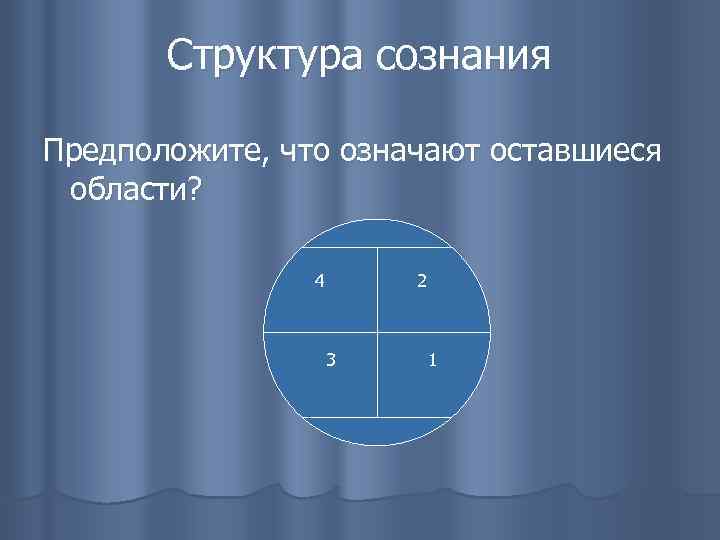 Структура сознания

Предположите, что означают оставшиеся области?

4
2
3
1